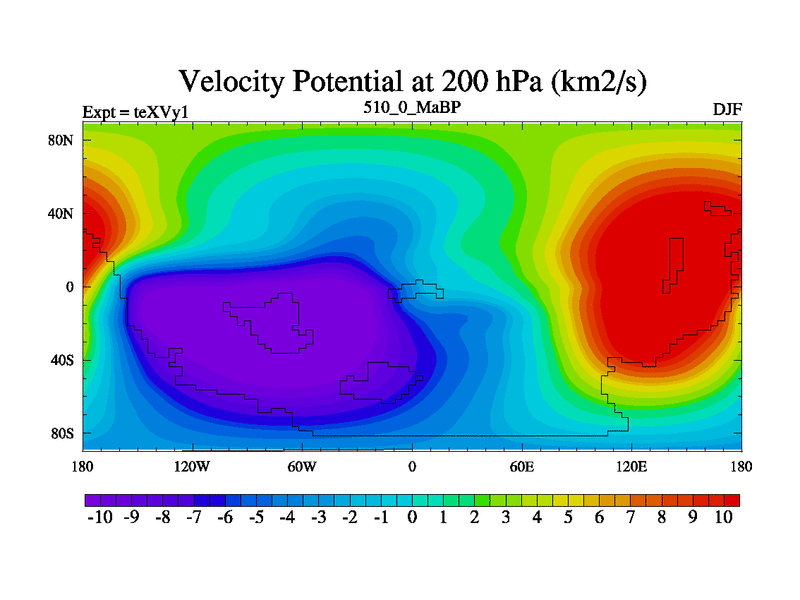 Velocity Potential at 200 hPa (km2/s)

Expt = teXVy1

510_0_MaBP

DJF

80N
40N
0
40S
80S

180 120W 60W 0 60E 120E 180

-10 -9 -8 -7 -6 -5 -4 -3 -2 -1 0 1 2 3 4 5 6 7 8 9 10